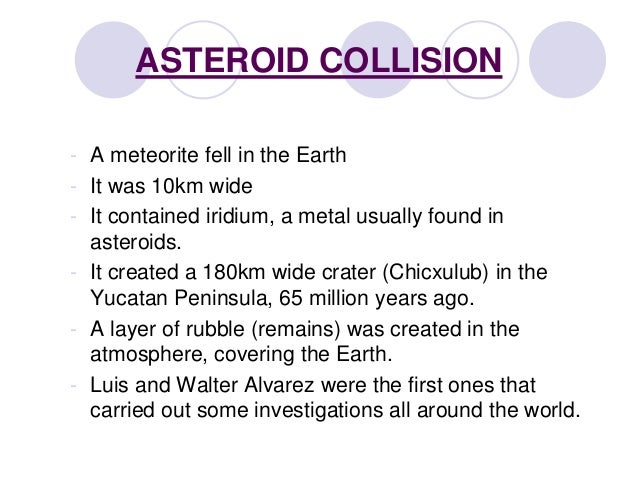 ASTEROID COLLISION

- A meteorite fell in the Earth
- It was 10km wide
- It contained iridium, a metal usually found in asteroids.
- It created a 180km wide crater (Chicxulub) in the Yucatan Peninsula, 65 million years ago.
- A layer of rubble (remains) was created in the atmosphere, covering the Earth.
- Luis and Walter Alvarez were the first ones that carried out some investigations all around the world.